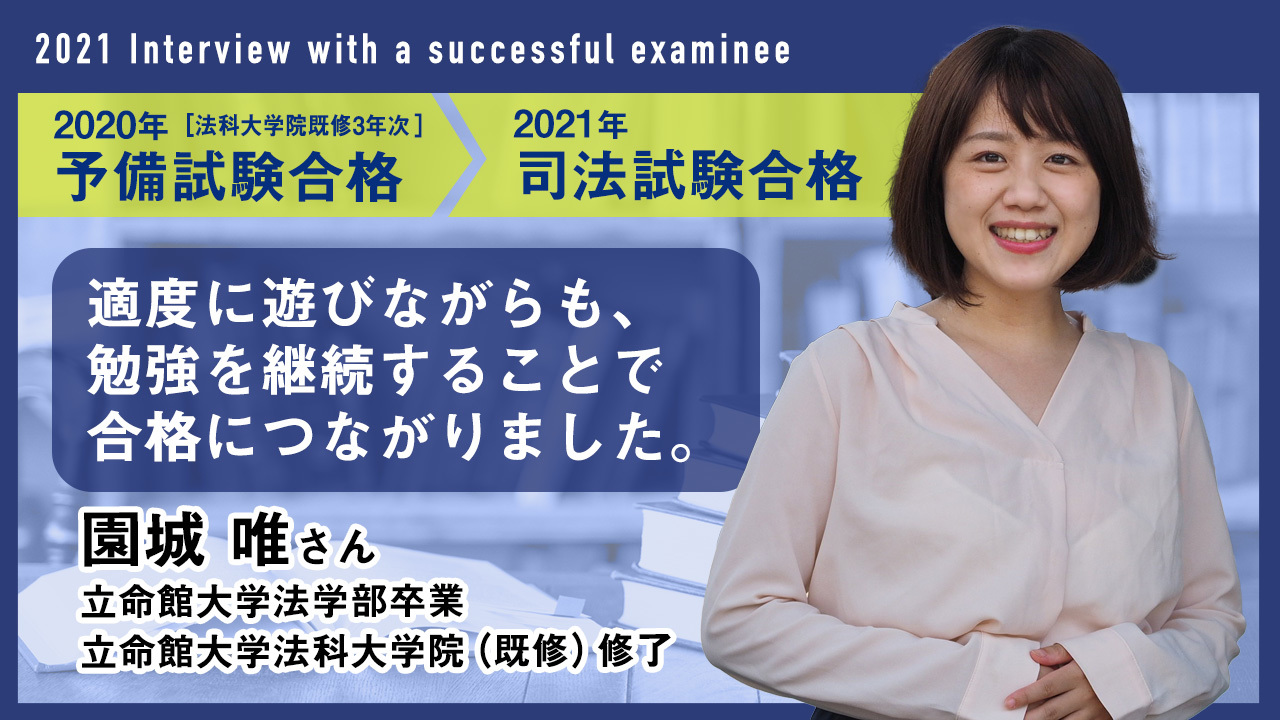 2021 Interview with a successful examinee

2020年［法科大学院既修3年次］
予備試験合格

2021年
司法試験合格

適度に遊びながらも、
勉強を継続することで
合格につながりました。

園城 唯さん
立命館大学法学部卒業
立命館大学法科大学院（既修）修了